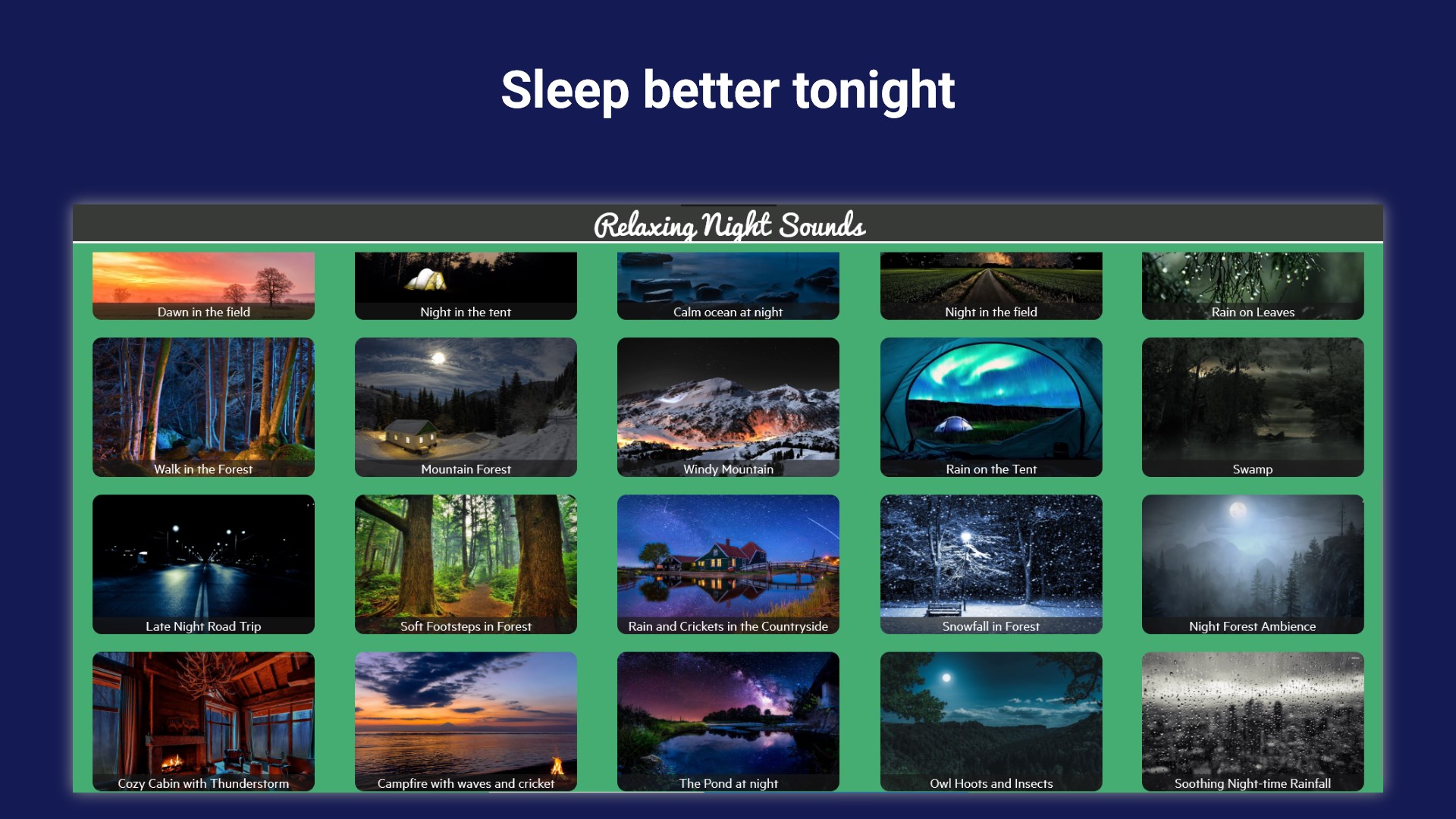 Sleep better tonight

Relaxing Night Sounds

Dawn in the field
Night in the tent
Calm ocean at night
Night in the field
Rain on Leaves

Walk in the Forest
Mountain Forest
Windy Mountain
Rain on the Tent
Swamp

Late Night Road Trip
Soft Footsteps in Forest
Rain and Crickets in the Countryside
Snowfall in Forest
Night Forest Ambience

Cozy Cabin with Thunderstorm
Campfire with waves and cricket
The Pond at night
Owl Hoots and Insects
Soothing Night-time Rainfall